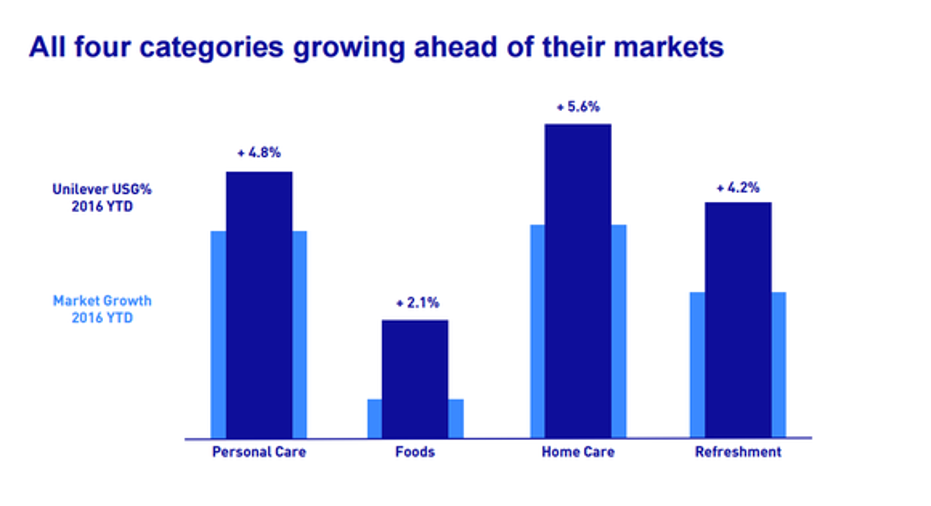 All four categories growing ahead of their markets

Unilever USG% 2016 YTD

Market Growth 2016 YTD

+ 4.8%

+ 2.1%

+ 5.6%

+ 4.2%

Personal Care

Foods

Home Care

Refreshment